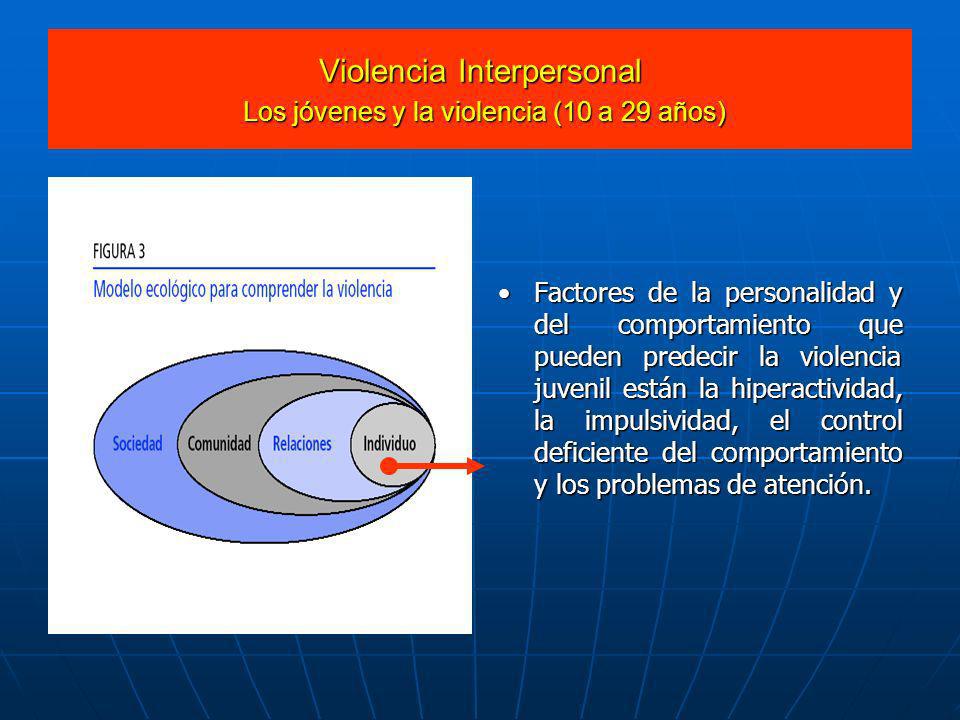 Violencia Interpersonal
Los jóvenes y la violencia (10 a 29 años)

FIGURA 3
Modelo ecológico para comprender la violencia

Sociedad
Comunidad
Relaciones
Individuo

• Factores de la personalidad y del comportamiento que pueden predecir la violencia juvenil están la hiperactividad, la impulsividad, el control deficiente del comportamiento y los problemas de atención.